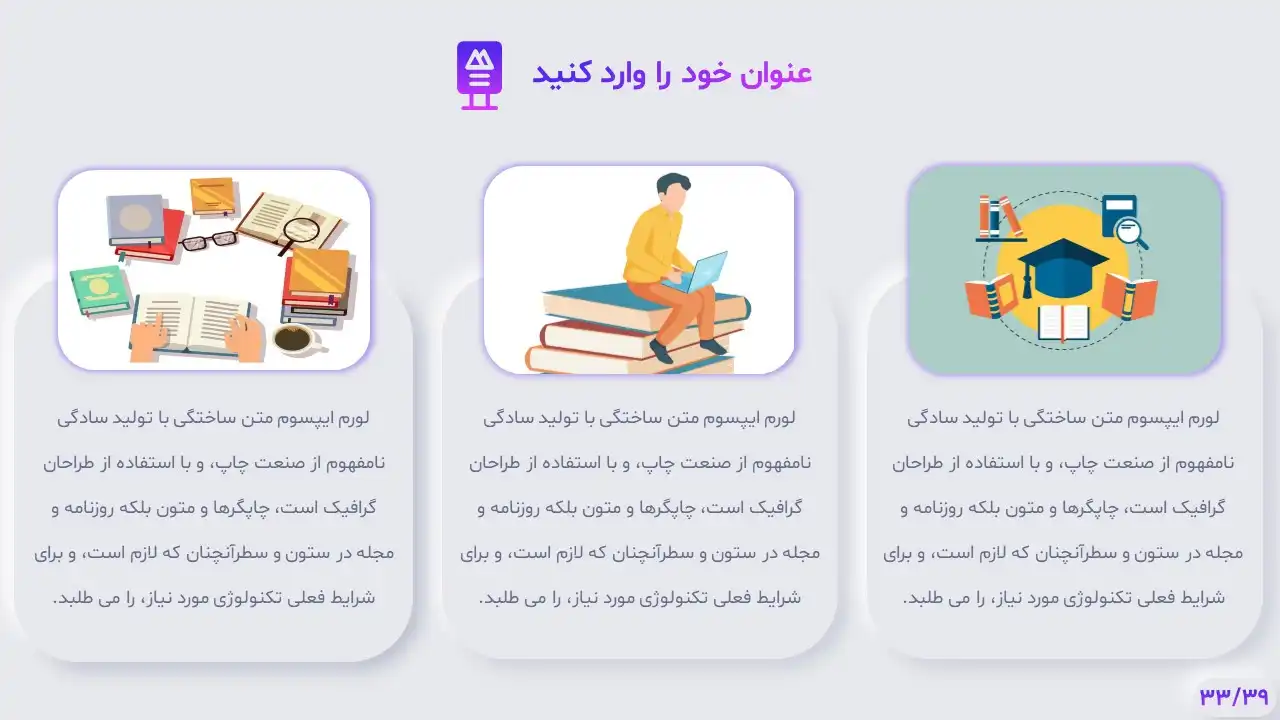 عنوان خود را وارد کنید

لورم ایپسوم متن ساختگی با تولید سادگی نامفهوم از صنعت چاپ، و با استفاده از طراحان گرافیک است، چاپگرها و متون بلکه روزنامه و مجله در ستون و سطرآنچنان که لازم است، و برای شرایط فعلی تکنولوژی مورد نیاز، را می طلبد.

لورم ایپسوم متن ساختگی با تولید سادگی نامفهوم از صنعت چاپ، و با استفاده از طراحان گرافیک است، چاپگرها و متون بلکه روزنامه و مجله در ستون و سطرآنچنان که لازم است، و برای شرایط فعلی تکنولوژی مورد نیاز، را می طلبد.

لورم ایپسوم متن ساختگی با تولید سادگی نامفهوم از صنعت چاپ، و با استفاده از طراحان گرافیک است، چاپگرها و متون بلکه روزنامه و مجله در ستون و سطرآنچنان که لازم است، و برای شرایط فعلی تکنولوژی مورد نیاز، را می طلبد.

۳۳/۳۹